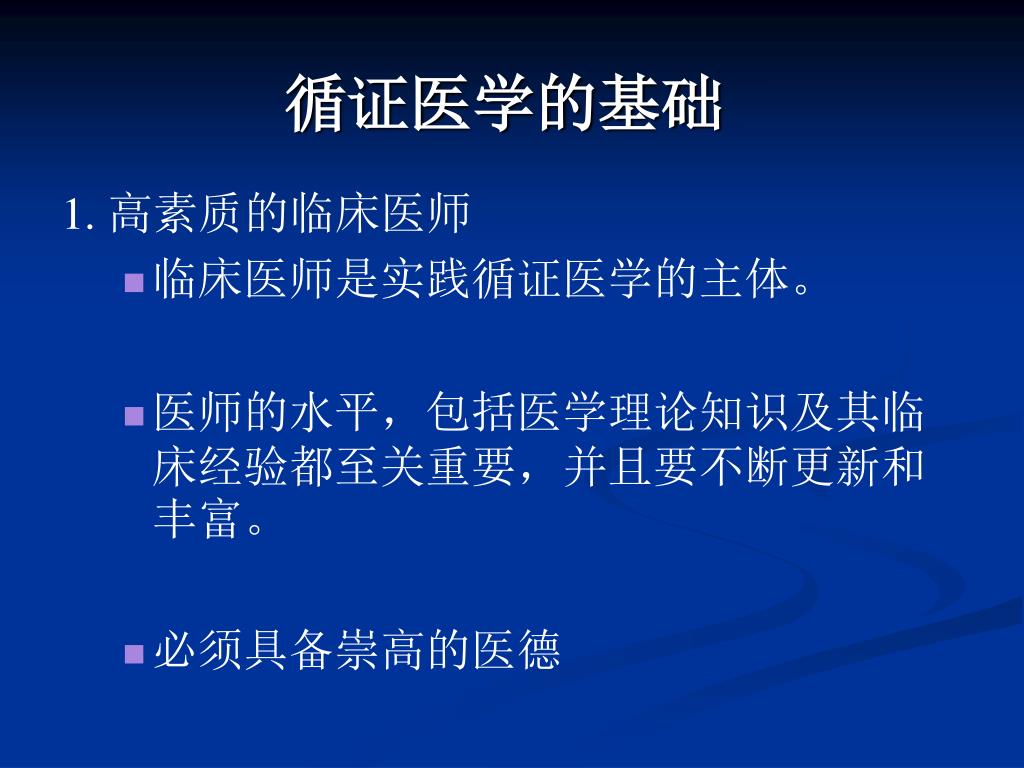 循证医学的基础

1. 高素质的临床医师

临床医师是实践循证医学的主体。

医师的水平，包括医学理论知识及其临床经验都至关重要，并且要不断更新和丰富。

必须具备崇高的医德